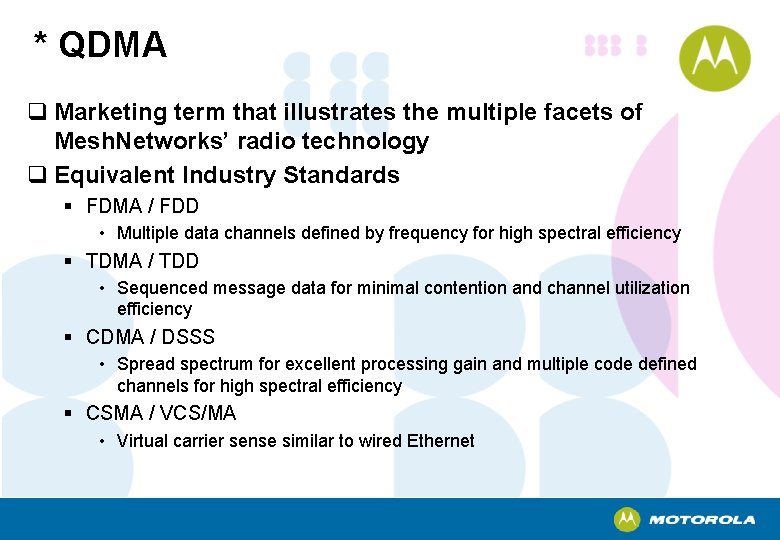 * QDMA

❑ Marketing term that illustrates the multiple facets of MeshNetworks' radio technology

❑ Equivalent Industry Standards

▪ FDMA / FDD

• Multiple data channels defined by frequency for high spectral efficiency

▪ TDMA / TDD

• Sequenced message data for minimal contention and channel utilization efficiency

▪ CDMA / DSSS

• Spread spectrum for excellent processing gain and multiple code defined channels for high spectral efficiency

▪ CSMA / VCS/MA

• Virtual carrier sense similar to wired Ethernet

MOTOROLA